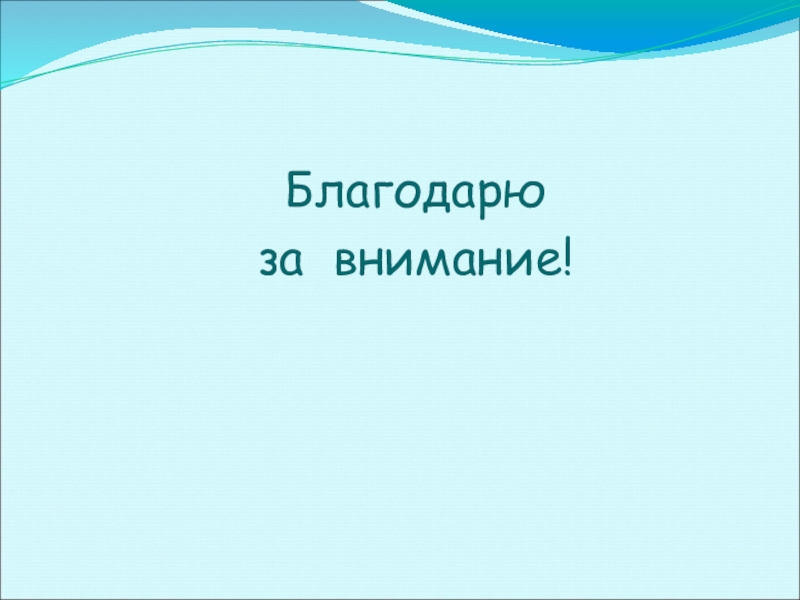 Благодарю
за внимание!